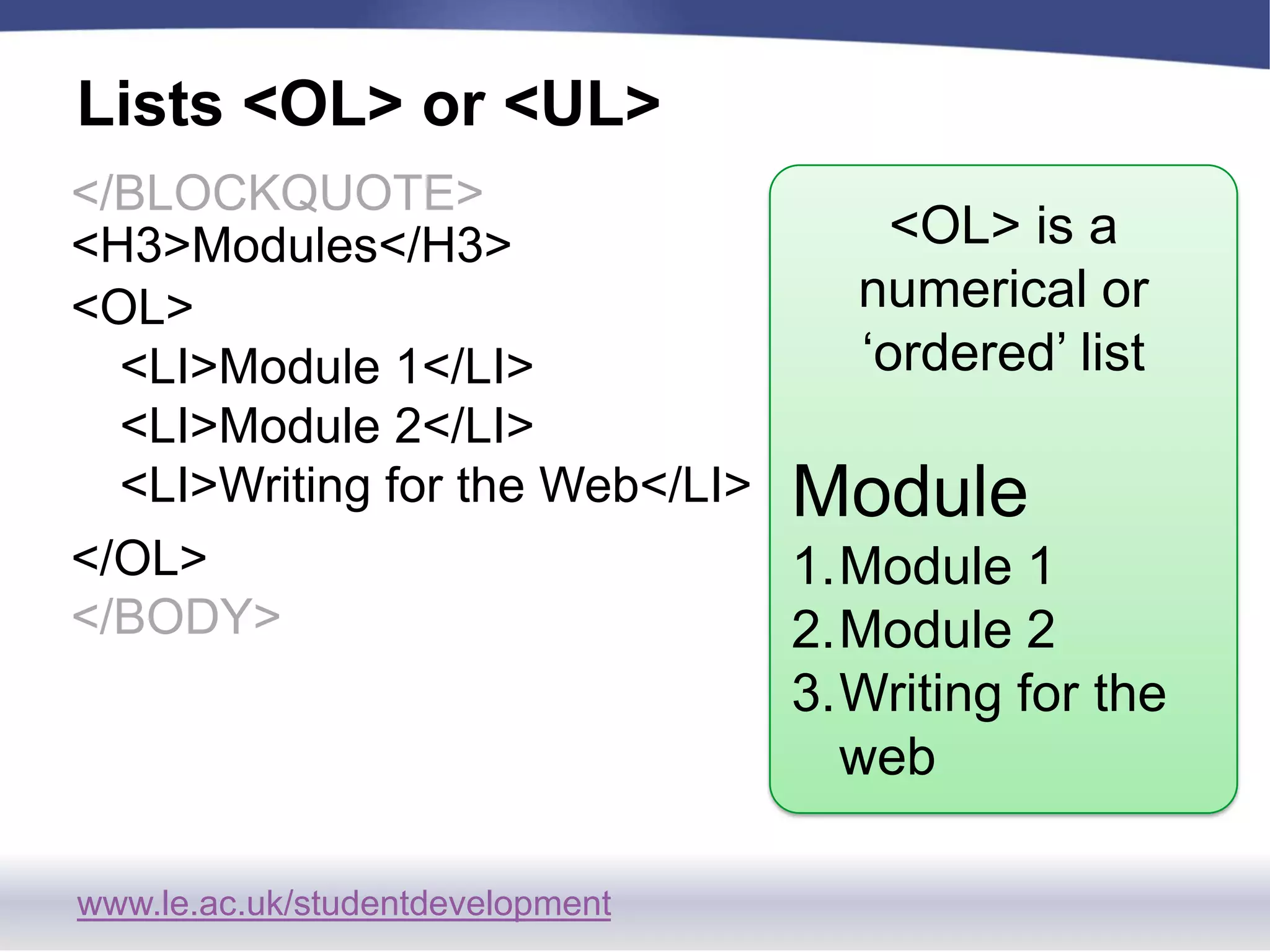 Lists <OL> or <UL>

</BLOCKQUOTE>
<H3>Modules</H3>
<OL>
<LI>Module 1</LI>
<LI>Module 2</LI>
<LI>Writing for the Web</LI>
</OL>
</BODY>

<OL> is a numerical or ‘ordered’ list

Module
1. Module 1
2. Module 2
3. Writing for the web

www.le.ac.uk/studentdevelopment